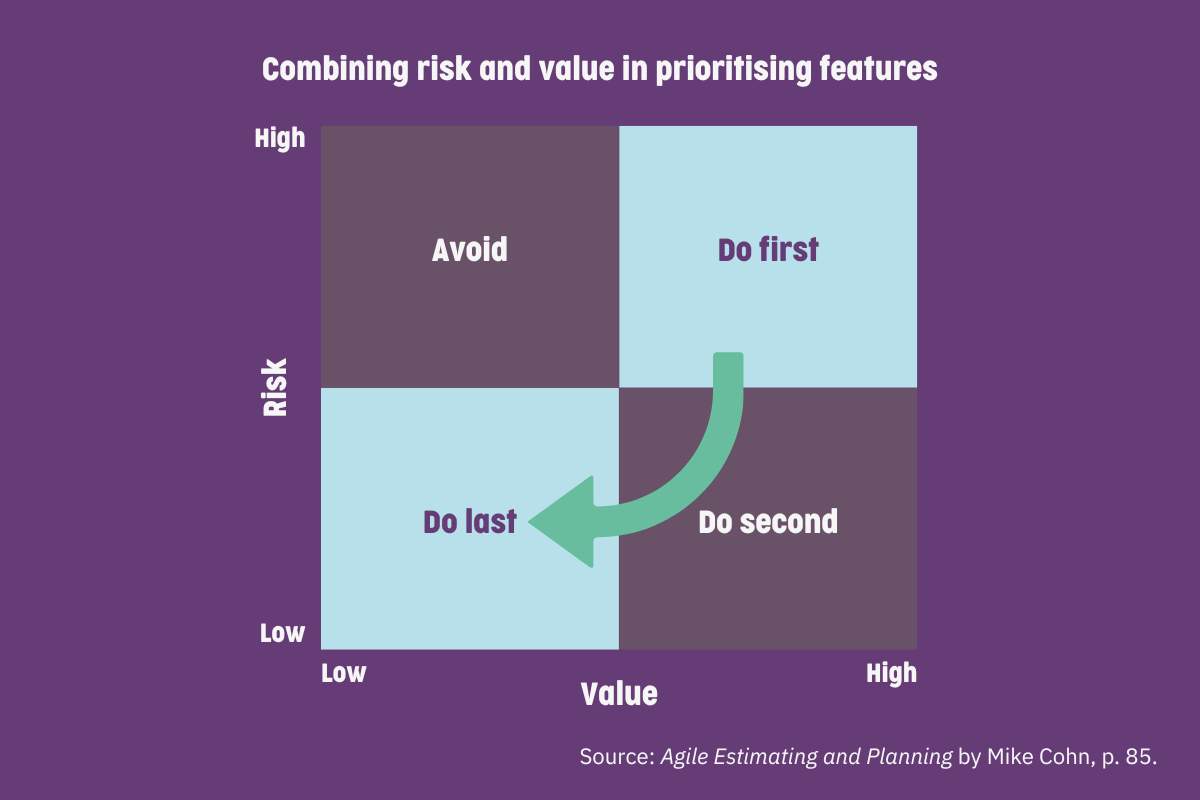 Combining risk and value in prioritising features

High

Risk

Low

Avoid

Do first

Do last

Do second

Low

Value

High

Source: Agile Estimating and Planning by Mike Cohn, p. 85.